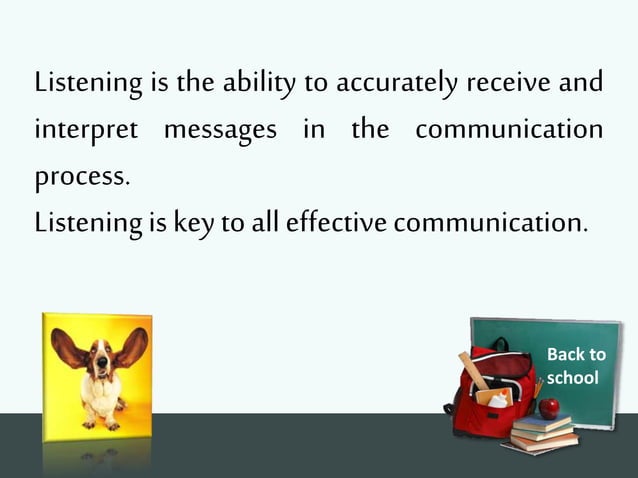 Listening is the ability to accurately receive and interpret messages in the communication process.
Listening is key to all effective communication.

Back to school